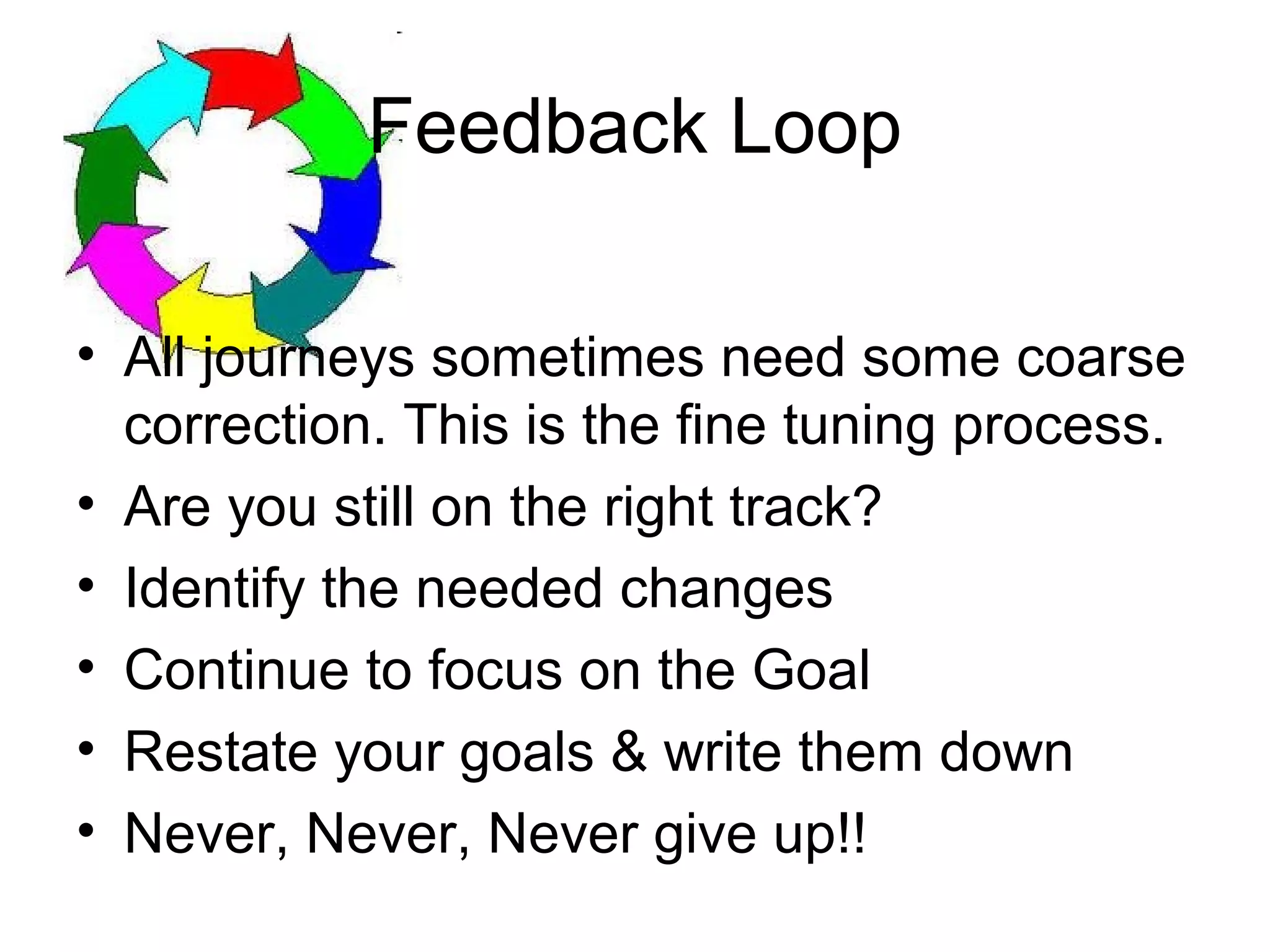 Feedback Loop

• All journeys sometimes need some coarse correction. This is the fine tuning process.
• Are you still on the right track?
• Identify the needed changes
• Continue to focus on the Goal
• Restate your goals & write them down
• Never, Never, Never give up!!